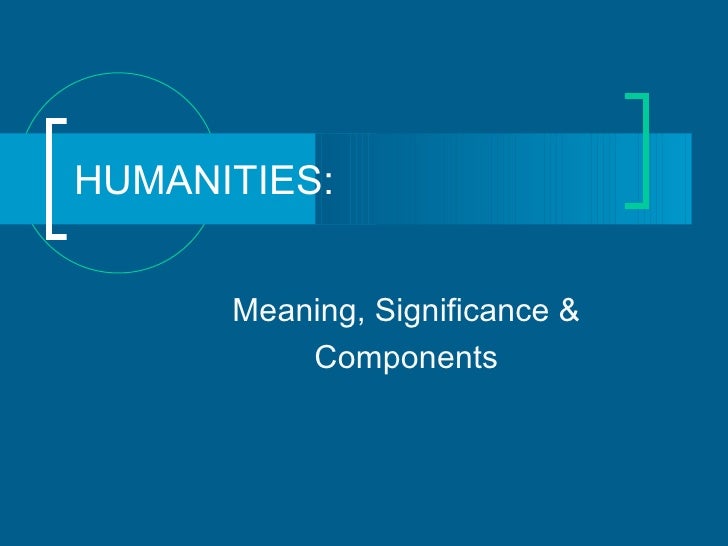 HUMANITIES:

Meaning, Significance & Components